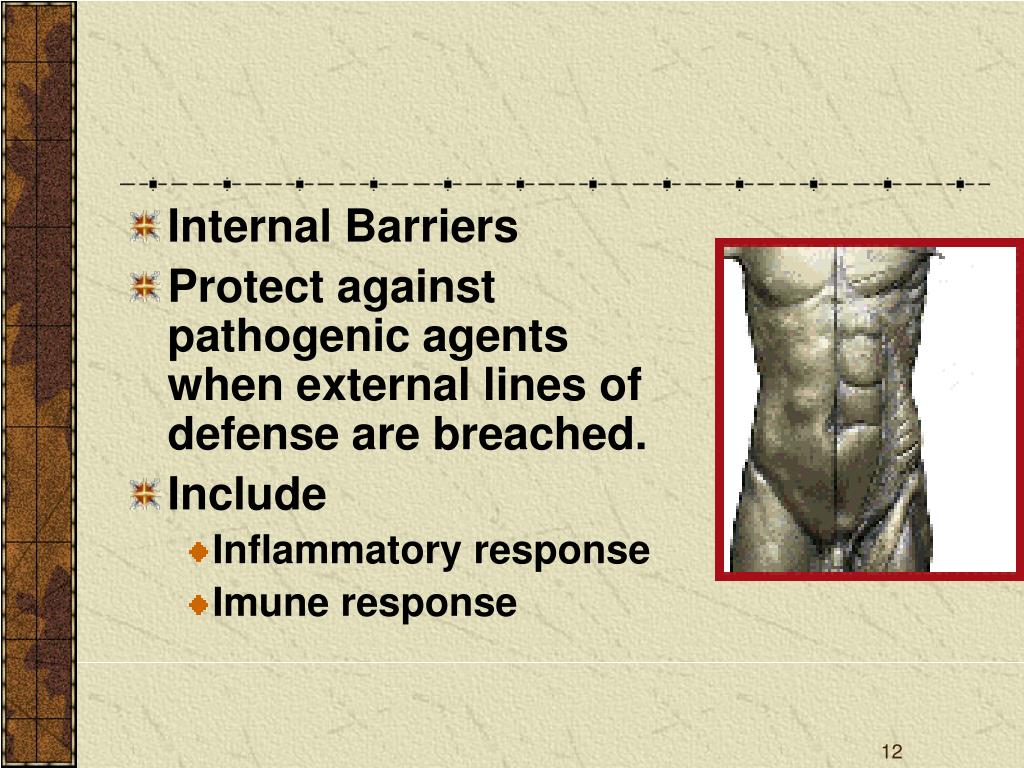 Internal Barriers

Protect against pathogenic agents when external lines of defense are breached.

Include

Inflammatory response

Imune response

12